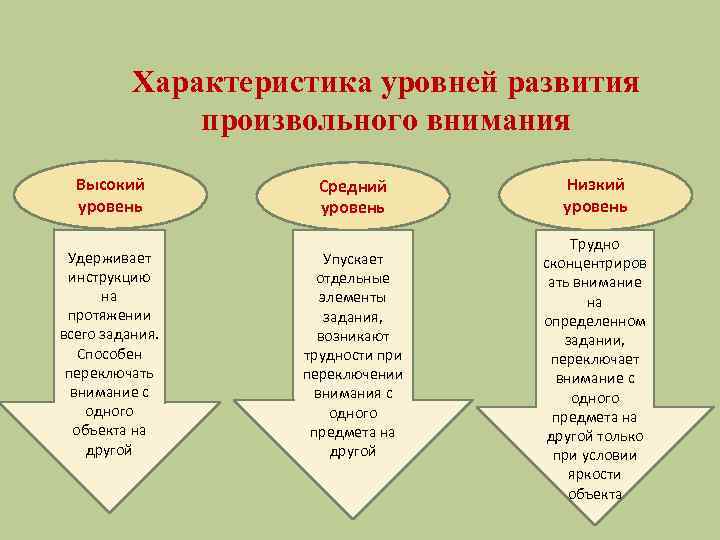 Характеристика уровней развития произвольного внимания

Высокий уровень

Удерживает инструкцию на протяжении всего задания. Способен переключать внимание с одного объекта на другой

Средний уровень

Упускает отдельные элементы задания, возникают трудности при переключении внимания с одного предмета на другой

Низкий уровень

Трудно сконцентрировать внимание на определенном задании, переключает внимание с одного предмета на другой только при условии яркости объекта